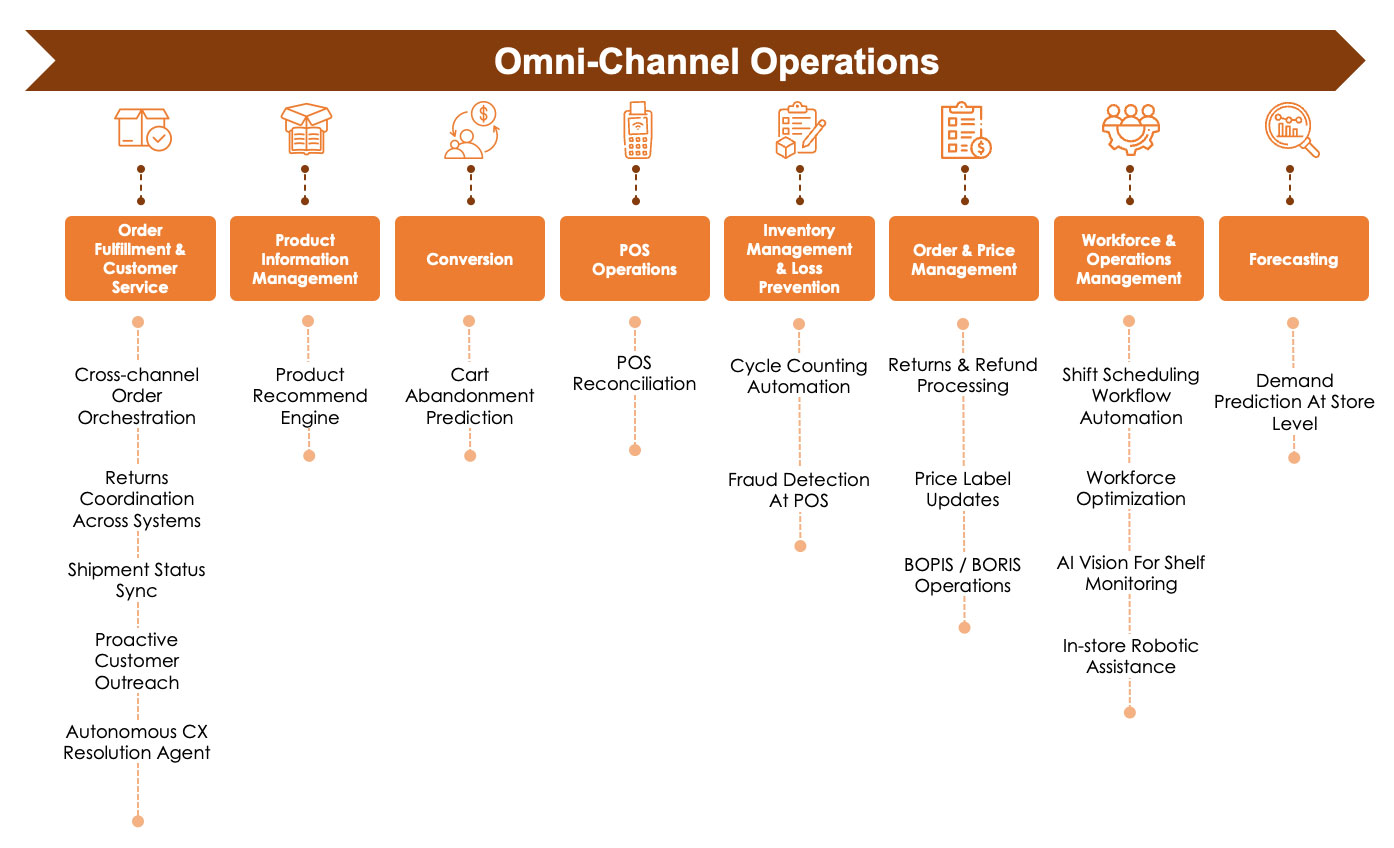 Omni-Channel Operations

Order Fulfillment & Customer Service

Cross-channel Order Orchestration

Returns Coordination Across Systems

Shipment Status Sync

Proactive Customer Outreach

Autonomous CX Resolution Agent

Product Information Management

Product Recommend Engine

Conversion

Cart Abandonment Prediction

POS Operations

POS Reconciliation

Inventory Management & Loss Prevention

Cycle Counting Automation

Fraud Detection At POS

Order & Price Management

Returns & Refund Processing

Price Label Updates

BOPIS / BORIS Operations

Workforce & Operations Management

Shift Scheduling Workflow Automation

Workforce Optimization

AI Vision For Shelf Monitoring

In-store Robotic Assistance

Forecasting

Demand Prediction At Store Level